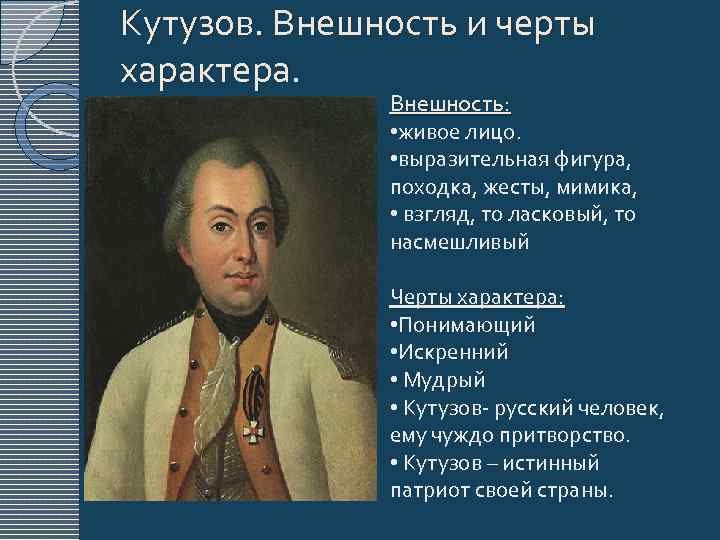 Кутузов. Внешность и черты характера.

Внешность:
•живое лицо.
•выразительная фигура, походка, жесты, мимика,
• взгляд, то ласковый, то насмешливый

Черты характера:
•Понимающий
•Искренний
• Мудрый
• Кутузов- русский человек, ему чуждо притворство.
• Кутузов – истинный патриот своей страны.